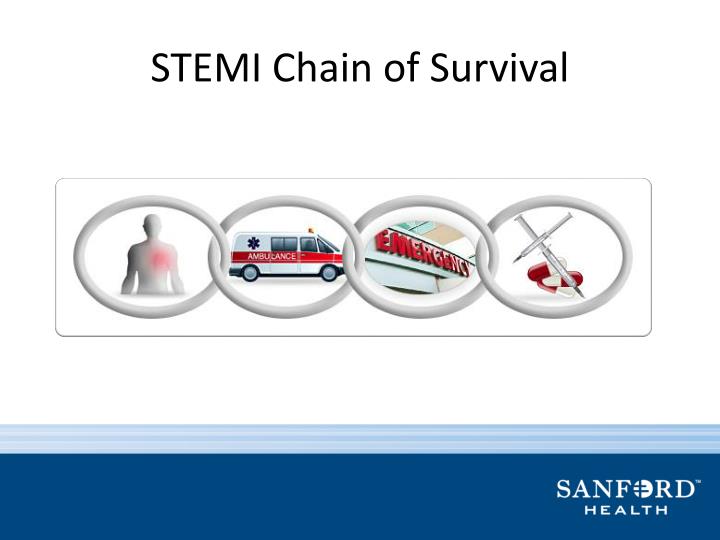 STEMI Chain of Survival

AMBULANCE

EMERGENCY

SANFORD™
HEALTH